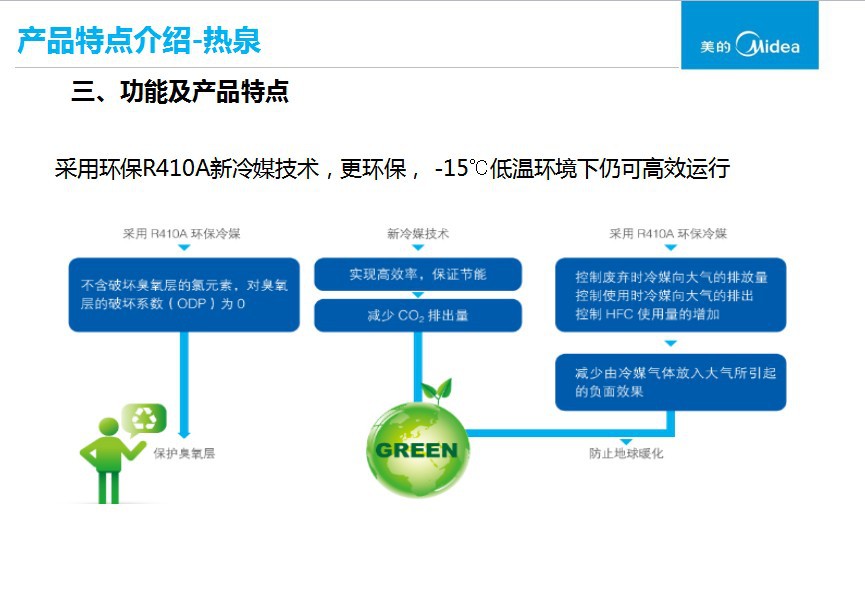 产品特点介绍-热泉

美的 Midea

三、功能及产品特点

采用环保R410A新冷媒技术，更环保， -15℃低温环境下仍可高效运行

采用 R410A 环保冷媒

不含破坏臭氧层的氯元素，对臭氧层的破坏系数（ODP）为 0

保护臭氧层

新冷媒技术

实现高效率，保证节能

减少 $CO_2$ 排出量

GREEN

采用 R410A 环保冷媒

控制废弃时冷媒向大气的排放量
控制使用时冷媒向大气的排出
控制 HFC 使用量的增加

减少由冷媒气体放入大气所引起的负面效果

防止地球暖化